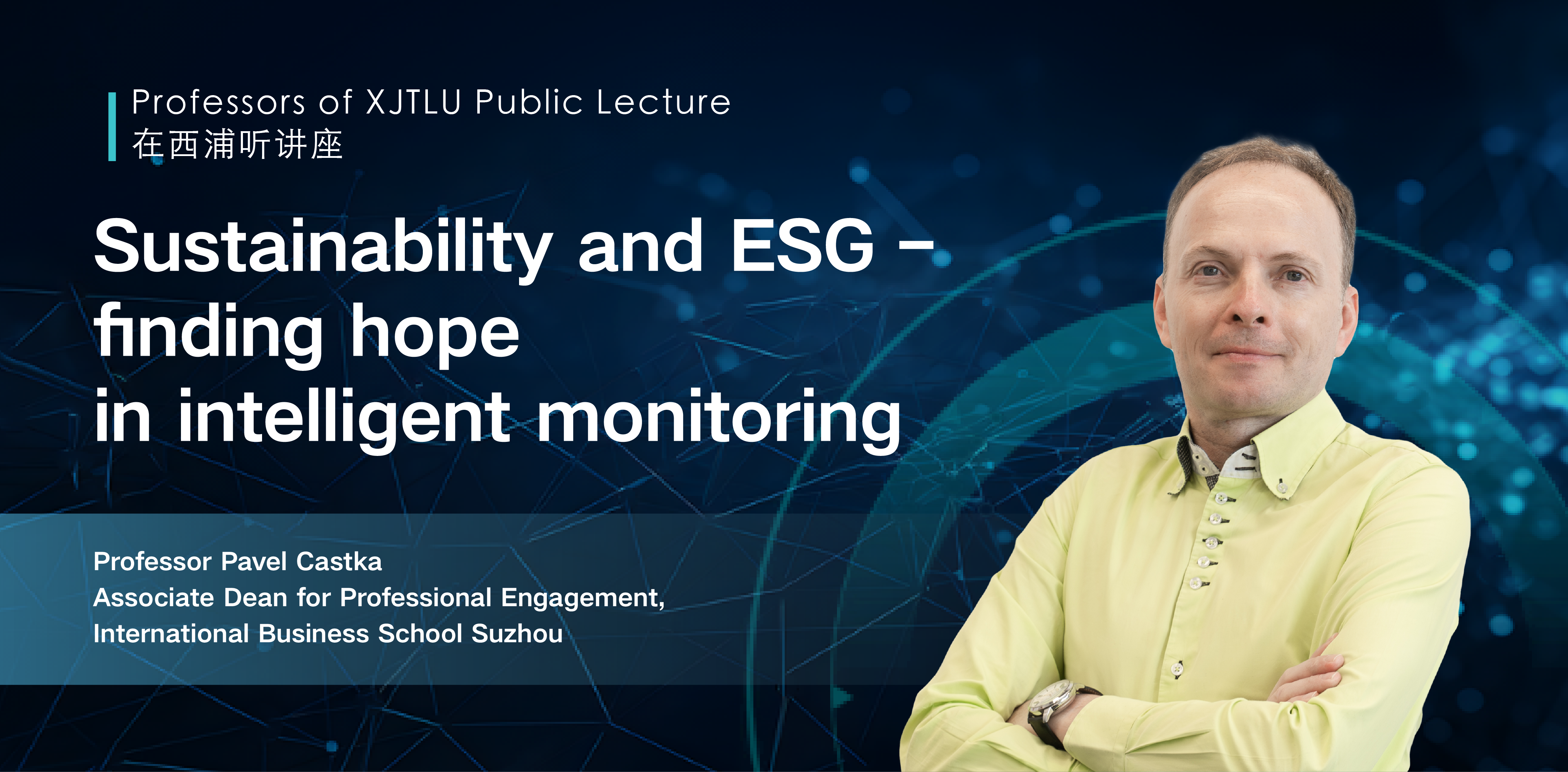 Professors of XJTLU Public Lecture
在西浦听讲座

Sustainability and ESG – finding hope in intelligent monitoring

Professor Pavel Castka
Associate Dean for Professional Engagement,
International Business School Suzhou